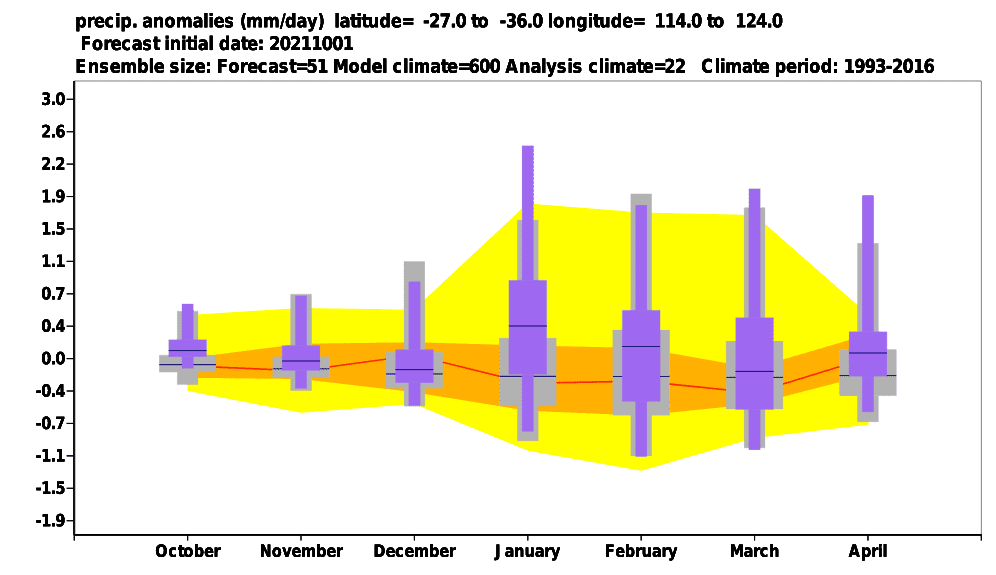 precip. anomalies (mm/day) latitude= -27.0 to -36.0 longitude= 114.0 to 124.0
Forecast initial date: 20211001
Ensemble size: Forecast=51 Model climate=600 Analysis climate=22 Climate period: 1993-2016

3.0
2.6
2.2
1.9
1.5
1.1
0.7
0.4
0.0
-0.4
-0.7
-1.1
-1.5
-1.9

October
November
December
January
February
March
April